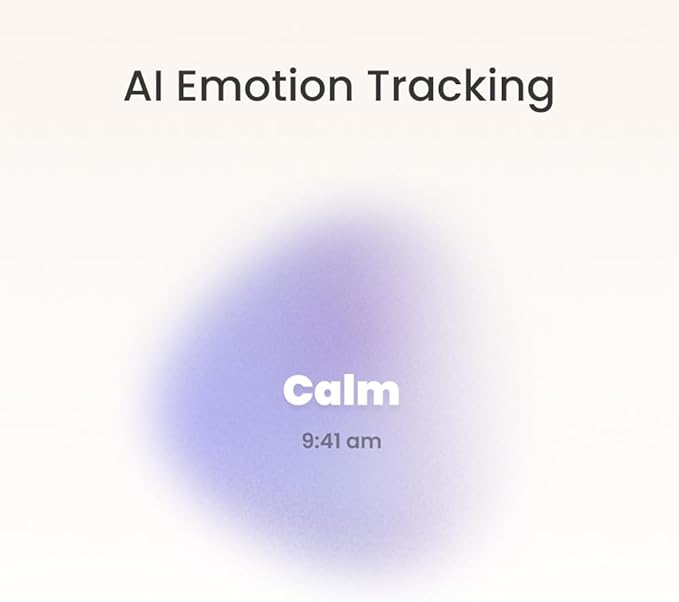 AI Emotion Tracking

Calm

9:41 am